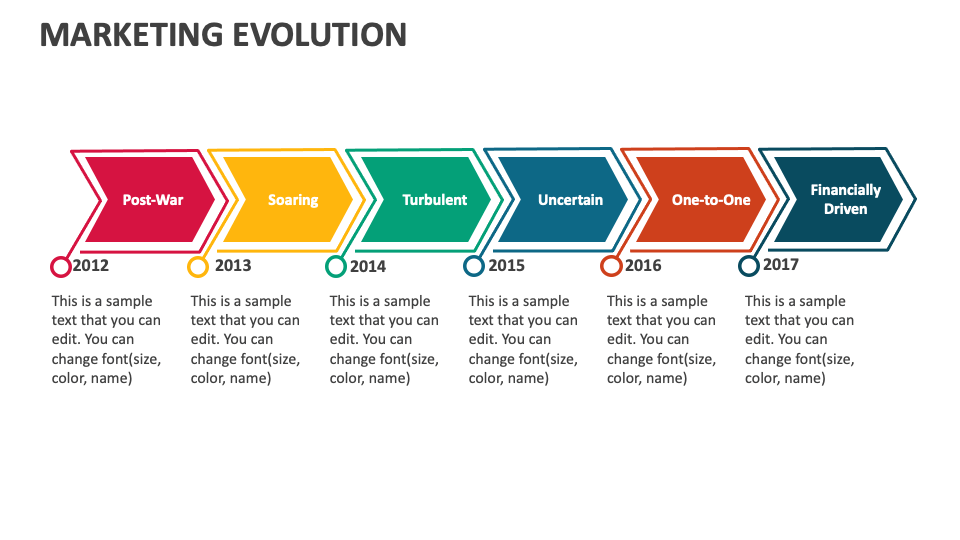 MARKETING EVOLUTION

Post-War

2012

This is a sample text that you can edit. You can change font(size, color, name)

Soaring

2013

This is a sample text that you can edit. You can change font(size, color, name)

Turbulent

2014

This is a sample text that you can edit. You can change font(size, color, name)

Uncertain

2015

This is a sample text that you can edit. You can change font(size, color, name)

One-to-One

2016

This is a sample text that you can edit. You can change font(size, color, name)

Financially Driven

2017

This is a sample text that you can edit. You can change font(size, color, name)